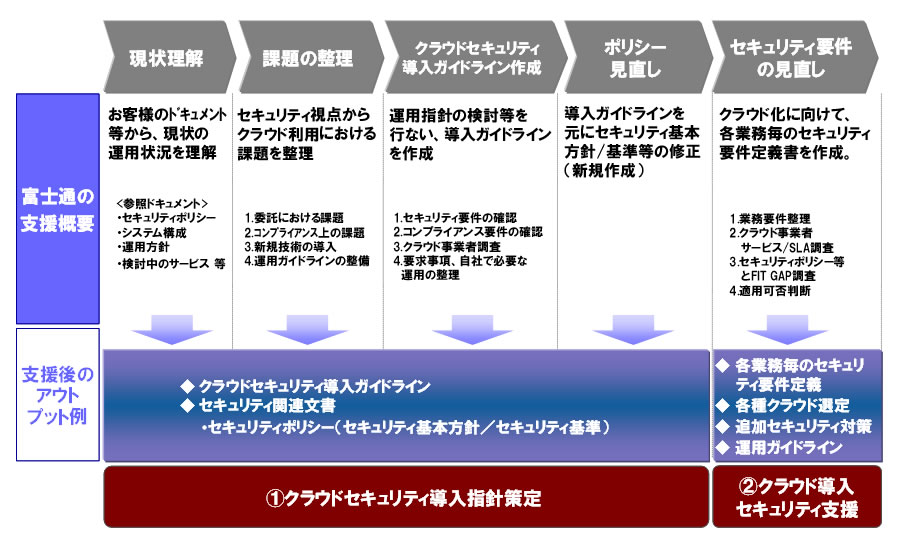 現状理解

課題の整理

クラウドセキュリティ導入ガイドライン作成

ポリシー見直し

セキュリティ要件の見直し

富士通の支援概要

お客様のドキュメント等から、現状の運用状況を理解

<参照ドキュメント>
・セキュリティポリシー
・システム構成
・運用方針
・検討中のサービス 等

セキュリティ視点からクラウド利用における課題を整理

1.委託における課題
2.コンプライアンス上の課題
3.新規技術の導入
4.運用ガイドラインの整備

運用指針の検討等を行ない、導入ガイドラインを作成

1.セキュリティ要件の確認
2.コンプライアンス要件の確認
3.クラウド事業者調査
4.要求事項、自社で必要な運用の整理

導入ガイドラインを元にセキュリティ基本方針/基準等の修正（新規作成）

クラウド化に向けて、各業務毎のセキュリティ要件定義書を作成。

1.業務要件整理
2.クラウド事業者サービス/SLA調査
3.セキュリティポリシー等とFIT GAP調査
4.適用可否判断

支援後のアウトプット例

◆ クラウドセキュリティ導入ガイドライン
◆ セキュリティ関連文書
・セキュリティポリシー（セキュリティ基本方針／セキュリティ基準）

◆ 各業務毎のセキュリティ要件定義
◆ 各種クラウド選定
◆ 追加セキュリティ対策
◆ 運用ガイドライン

①クラウドセキュリティ導入指針策定

②クラウド導入セキュリティ支援